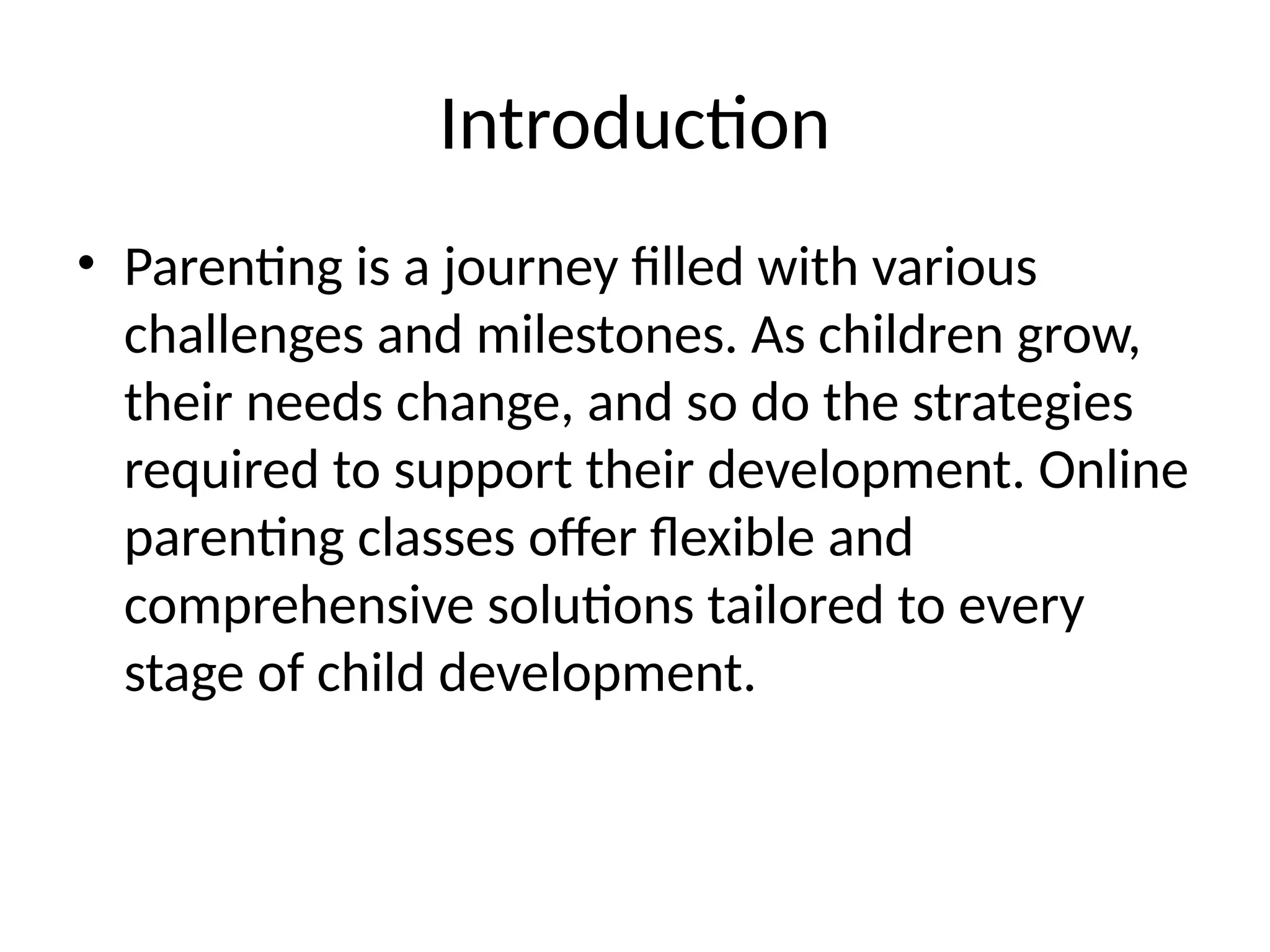 Introduction

• Parenting is a journey filled with various challenges and milestones. As children grow, their needs change, and so do the strategies required to support their development. Online parenting classes offer flexible and comprehensive solutions tailored to every stage of child development.